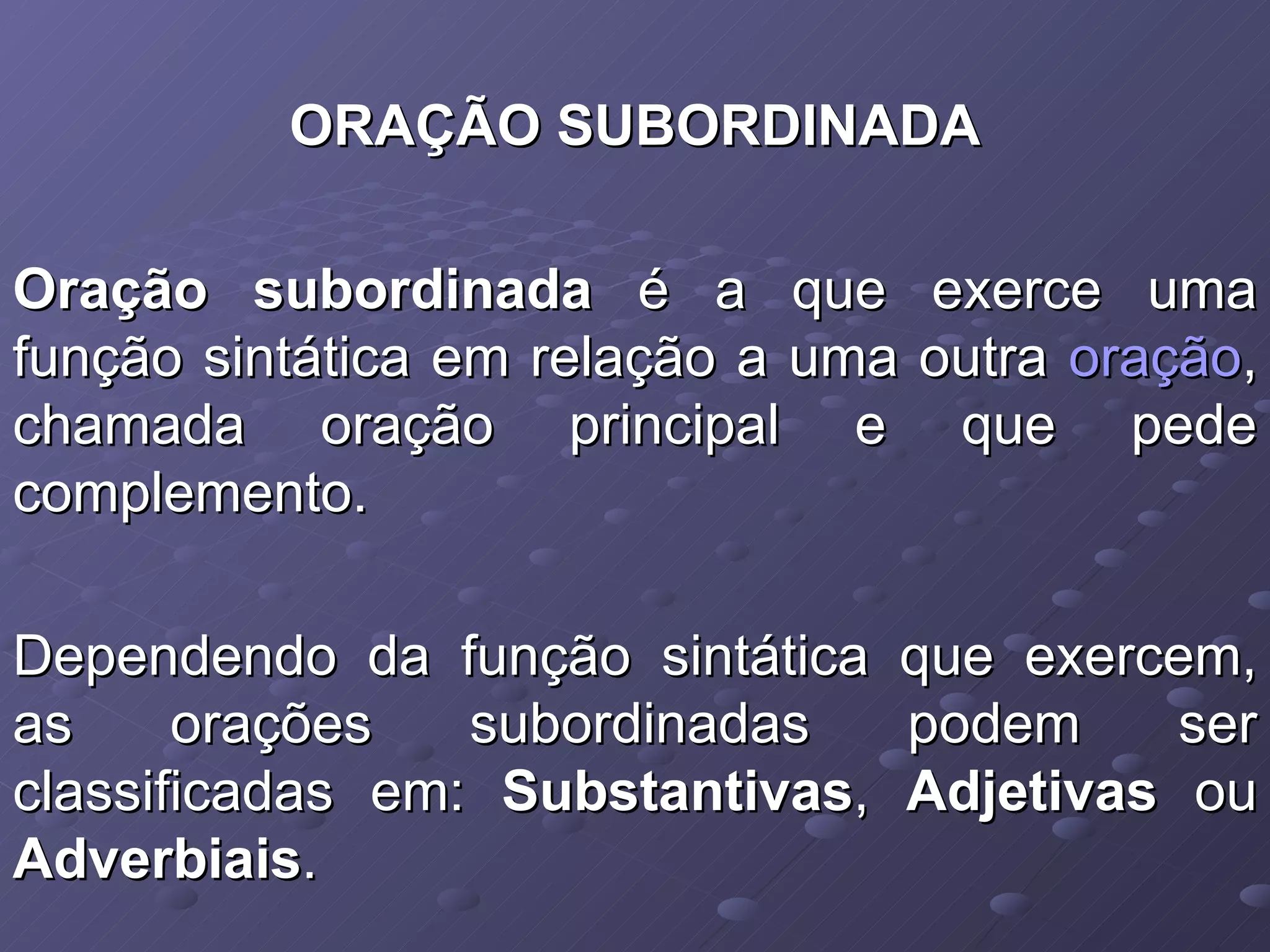 ORAÇÃO SUBORDINADA

Oração subordinada é a que exerce uma função sintática em relação a uma outra oração, chamada oração principal e que pede complemento.

Dependendo da função sintática que exercem, as orações subordinadas podem ser classificadas em: Substantivas, Adjetivas ou Adverbiais.